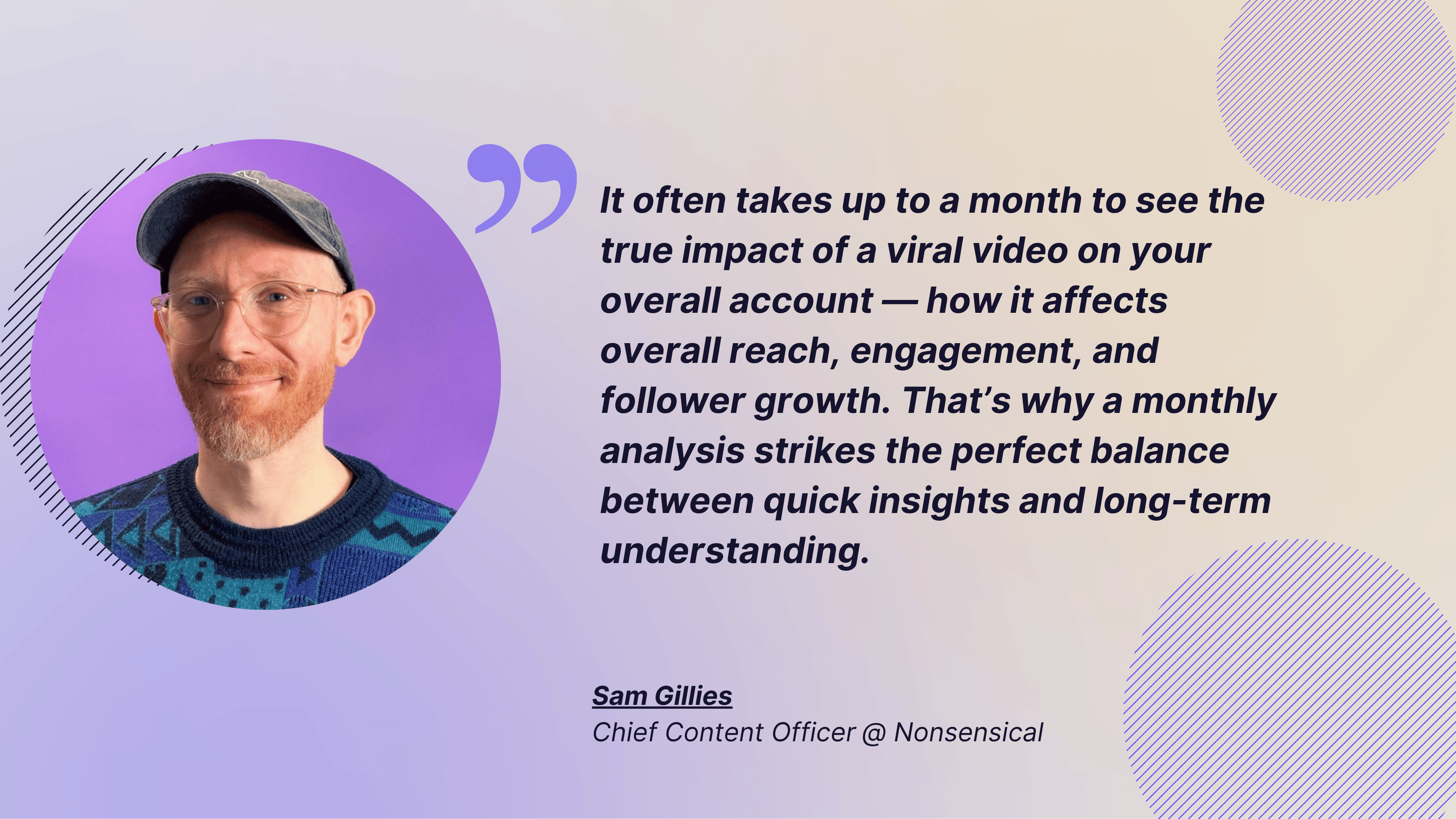 It often takes up to a month to see the true impact of a viral video on your overall account — how it affects overall reach, engagement, and follower growth. That’s why a monthly analysis strikes the perfect balance between quick insights and long-term understanding.

Sam Gillies
Chief Content Officer @ Nonsensical